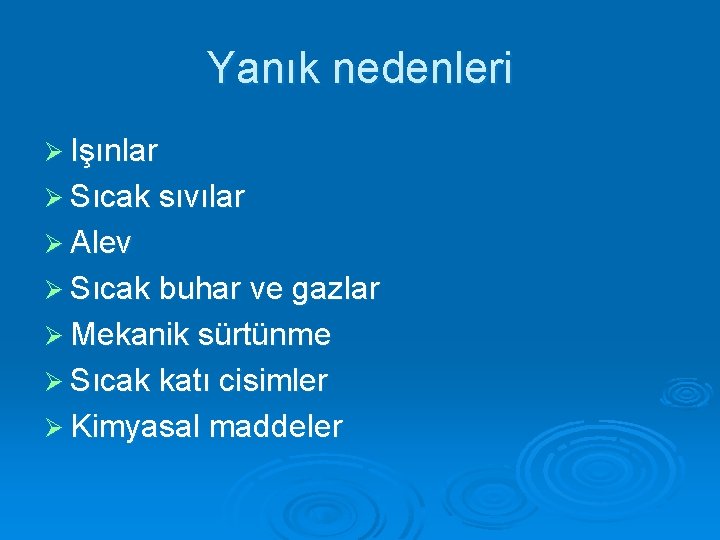 Yanık nedenleri

➢ Işınlar
➢ Sıcak sıvılar
➢ Alev
➢ Sıcak buhar ve gazlar
➢ Mekanik sürtünme
➢ Sıcak katı cisimler
➢ Kimyasal maddeler